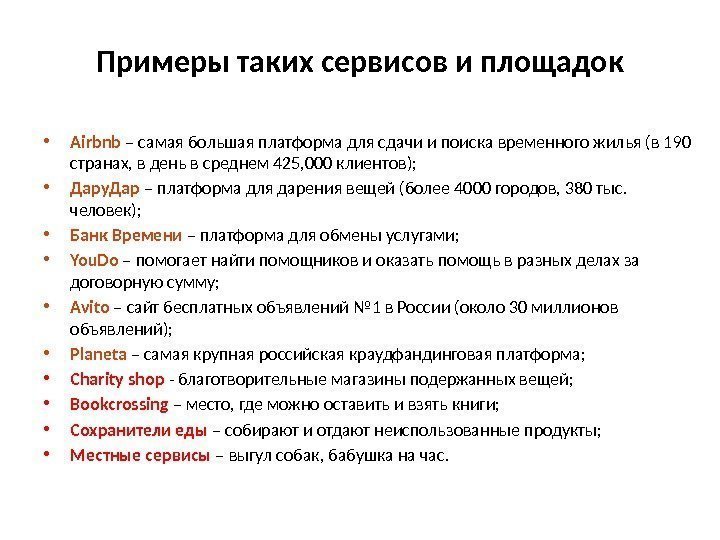 Примеры таких сервисов и площадок

• Airbnb – самая большая платформа для сдачи и поиска временного жилья (в 190 странах, в день в среднем 425,000 клиентов);
• ДаруДар – платформа для дарения вещей (более 4000 городов, 380 тыс. человек);
• Банк Времени – платформа для обмены услугами;
• YouDo – помогает найти помощников и оказать помощь в разных делах за договорную сумму;
• Avito – сайт бесплатных объявлений №1 в России (около 30 миллионов объявлений);
• Planeta – самая крупная российская краудфандинговая платформа;
• Charity shop - благотворительные магазины подержанных вещей;
• Bookcrossing – место, где можно оставить и взять книги;
• Сохранители еды – собирают и отдают неиспользованные продукты;
• Местные сервисы – выгул собак, бабушка на час.